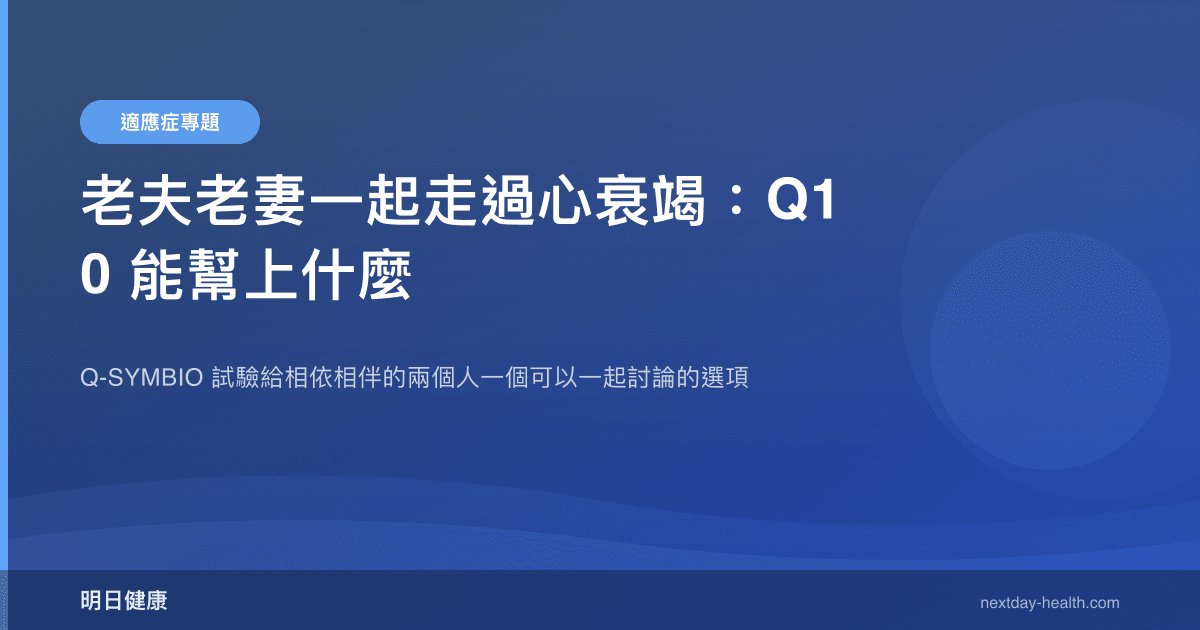 適應症專題

老夫老妻一起走過心衰竭：Q10 能幫上什麼

Q-SYMBIO 試驗給相依相伴的兩個人一個可以一起討論的選項

明日健康

nextday-health.com